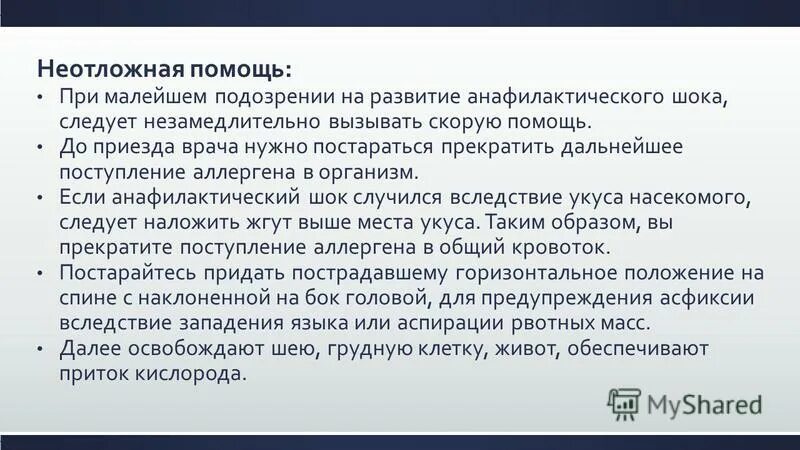 Неотложная помощь:

• При малейшем подозрении на развитие анафилактического шока, следует незамедлительно вызывать скорую помощь.
• До приезда врача нужно постараться прекратить дальнейшее поступление аллергена в организм.
• Если анафилактический шок случился вследствие укуса насекомого, следует наложить жгут выше места укуса. Таким образом, вы прекратите поступление аллергена в общий кровоток.
• Постарайтесь придать пострадавшему горизонтальное положение на спине с наклоненной на бок головой, для предупреждения асфиксии вследствие западения языка или аспирации рвотных масс.
• Далее освобождают шею, грудную клетку, живот, обеспечивают приток кислорода.

MyShared